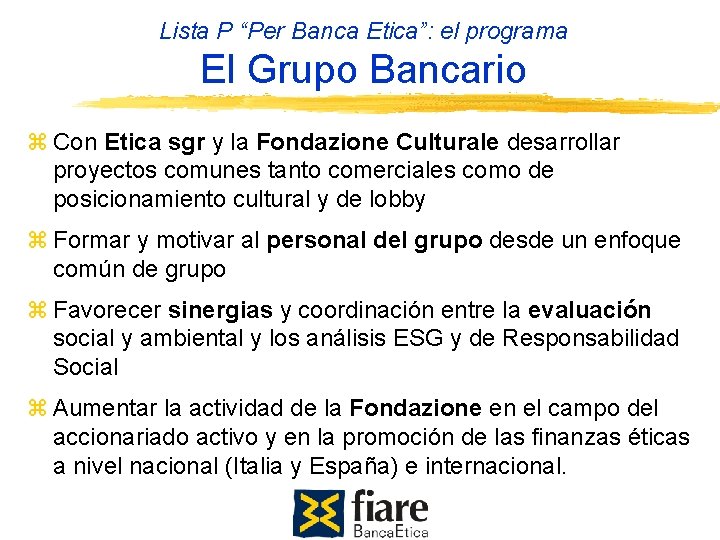 Lista P “Per Banca Etica”: el programa

El Grupo Bancario

⌘ Con Etica sgr y la Fondazione Culturale desarrollar proyectos comunes tanto comerciales como de posicionamiento cultural y de lobby

⌘ Formar y motivar al personal del grupo desde un enfoque común de grupo

⌘ Favorecer sinergias y coordinación entre la evaluación social y ambiental y los análisis ESG y de Responsabilidad Social

⌘ Aumentar la actividad de la Fondazione en el campo del accionariado activo y en la promoción de las finanzas éticas a nivel nacional (Italia y España) e internacional.

fiare
BancaEtica